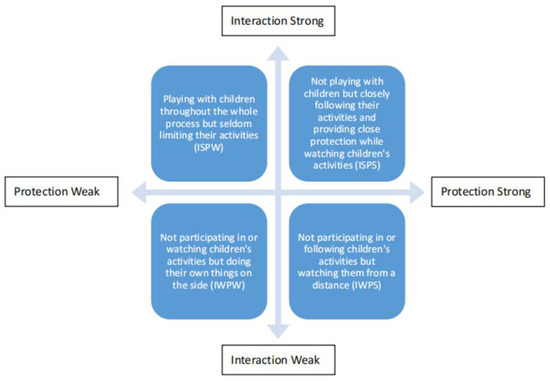 Interaction Strong

Playing with children throughout the whole process but seldom limiting their activities (ISPW)

Not playing with children but closely following their activities and providing close protection while watching children's activities (ISPS)

Protection Weak

Protection Strong

Not participating in or watching children's activities but doing their own things on the side (IWPW)

Not participating in or following children's activities but watching them from a distance (IWPS)

Interaction Weak